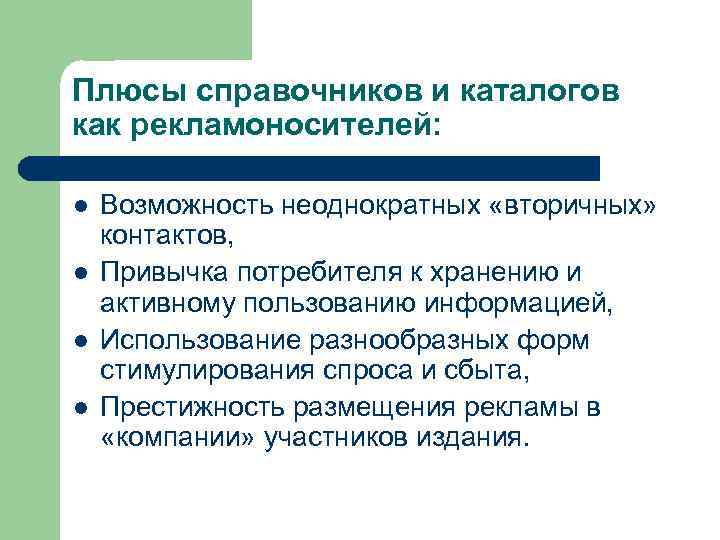 Плюсы справочников и каталогов как рекламоносителей:

- Возможность неоднократных «вторичных» контактов,
- Привычка потребителя к хранению и активному пользованию информацией,
- Использование разнообразных форм стимулирования спроса и сбыта,
- Престижность размещения рекламы в «компании» участников издания.